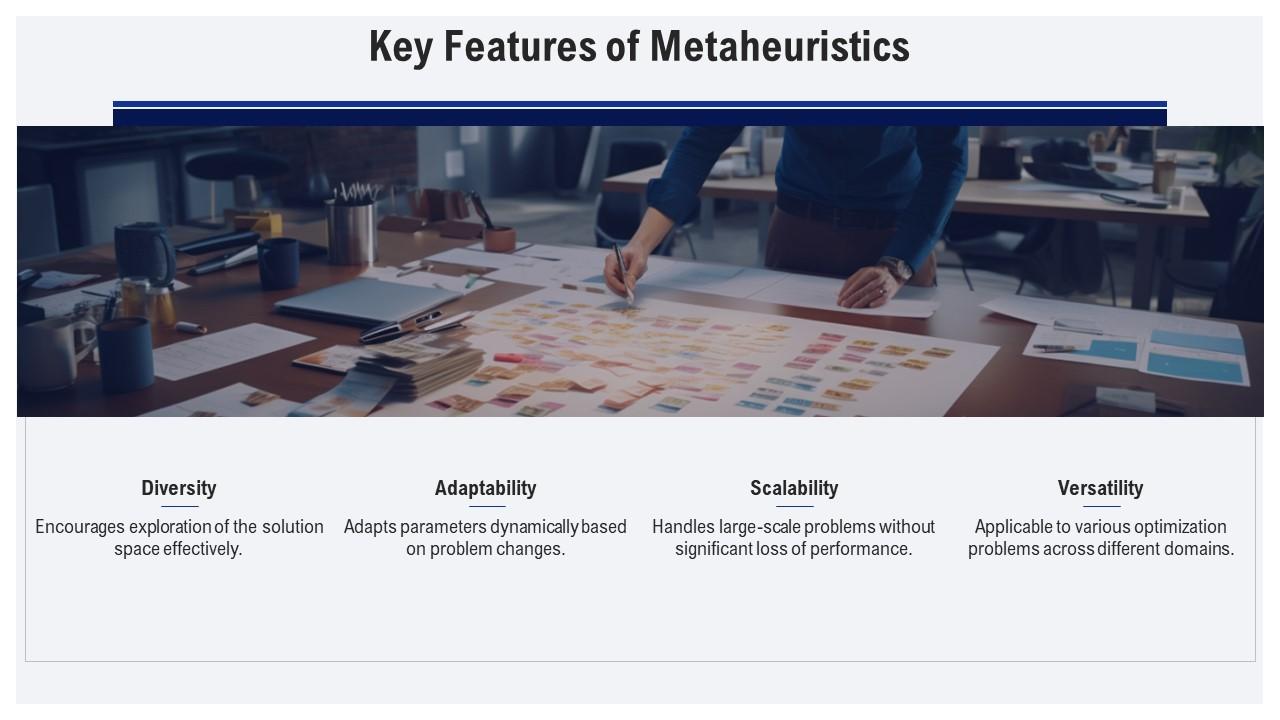 Key Features of Metaheuristics

Diversity

Encourages exploration of the solution space effectively.

Adaptability

Adapts parameters dynamically based on problem changes.

Scalability

Handles large-scale problems without significant loss of performance.

Versatility

Applicable to various optimization problems across different domains.